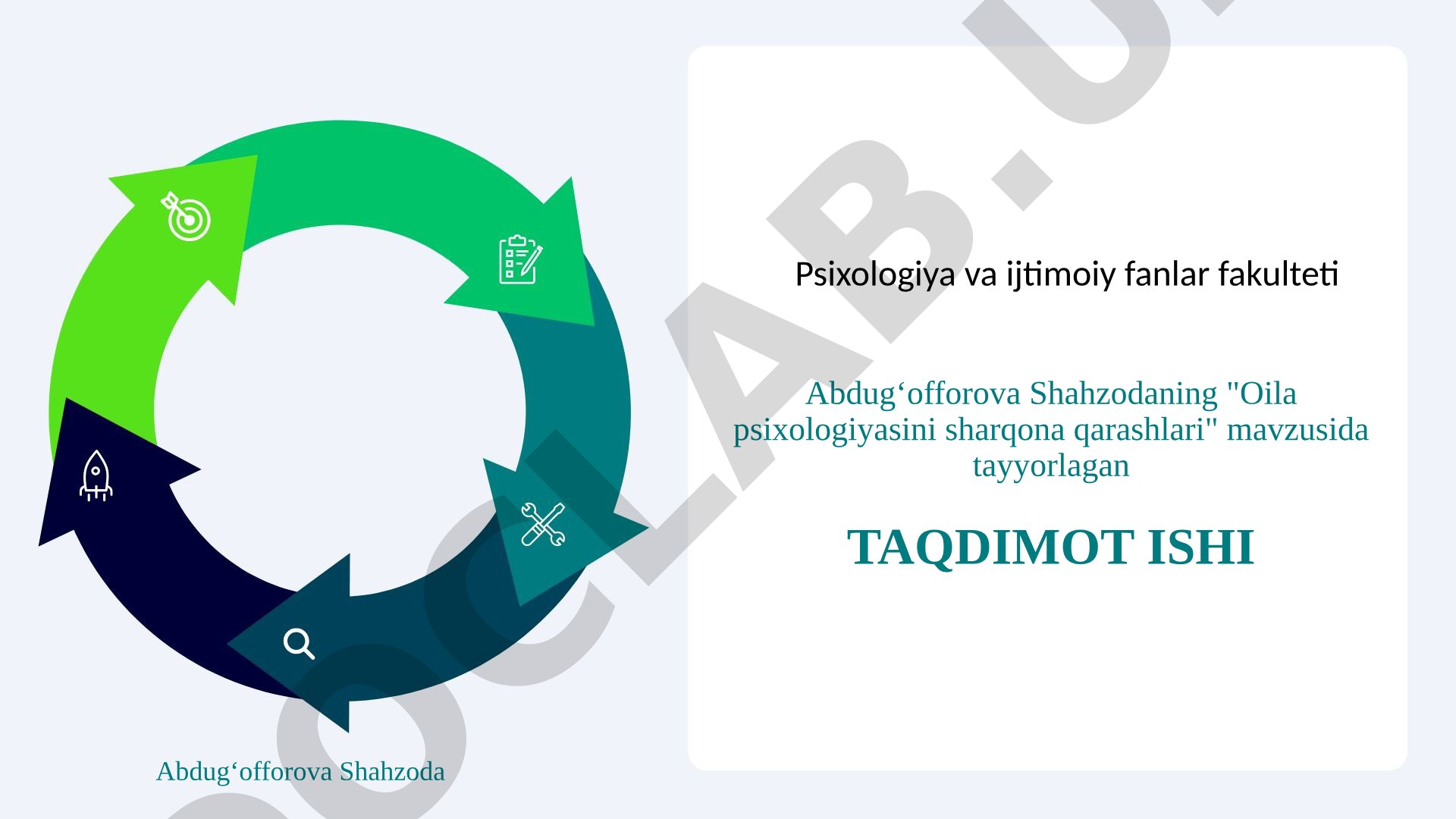 Psixologiya va ijtimoiy fanlar fakulteti

Abdug‘offorova Shahzodaning "Oila psixologiyasini sharqona qarashlari" mavzusida tayyorlagan

TAQDIMOT ISHI

Abdug‘offorova Shahzoda

OCLAB.U